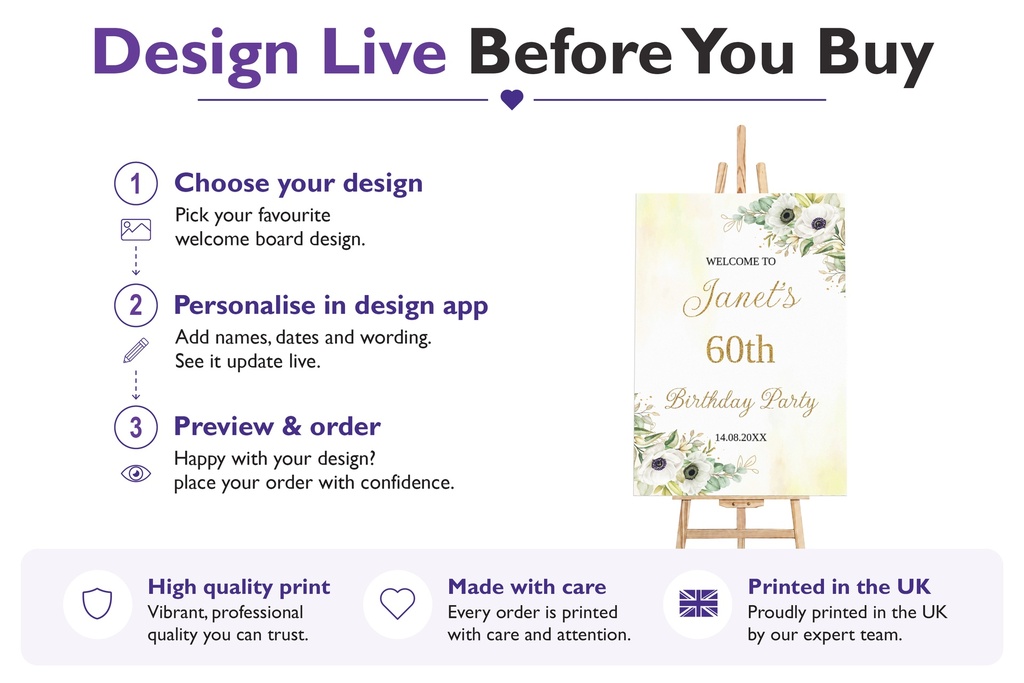 Design Live Before You Buy

1 Choose your design
Pick your favourite welcome board design.

2 Personalise in design app
Add names, dates and wording. See it update live.

3 Preview & order
Happy with your design? place your order with confidence.

WELCOME TO
Janet's
60th
Birthday Party
14.08.20XX

High quality print
Vibrant, professional quality you can trust.

Made with care
Every order is printed with care and attention.

Printed in the UK
Proudly printed in the UK by our expert team.